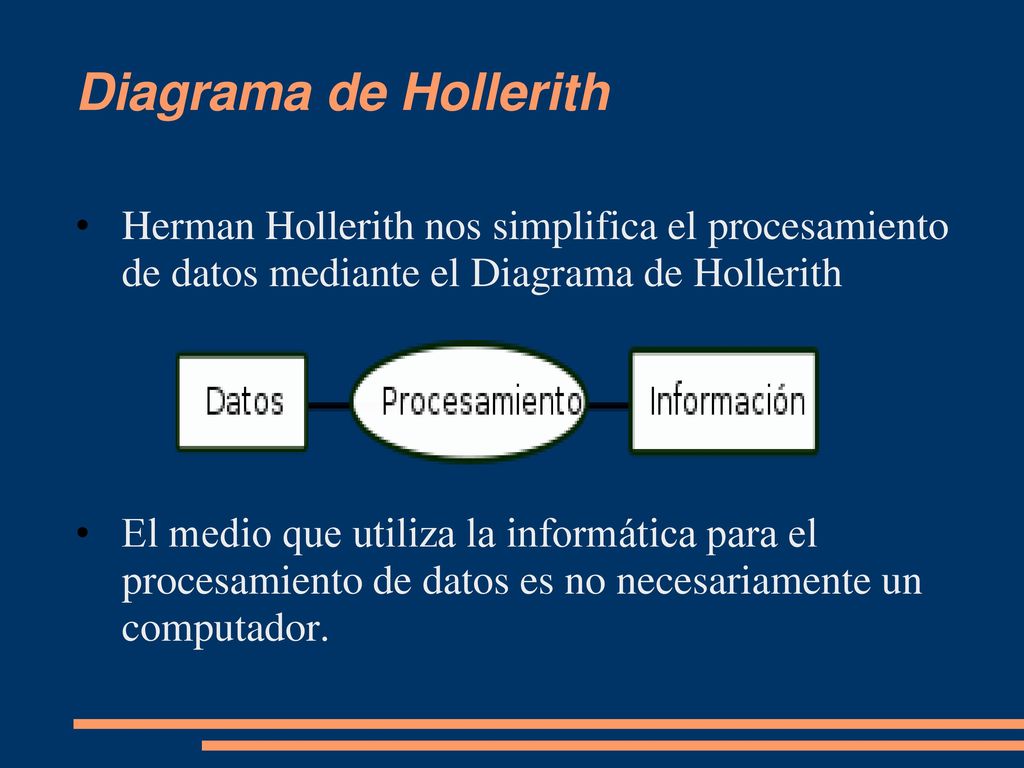 Diagrama de Hollerith

• Herman Hollerith nos simplifica el procesamiento de datos mediante el Diagrama de Hollerith

Datos

Procesamiento

Información

• El medio que utiliza la informática para el procesamiento de datos es no necesariamente un computador.